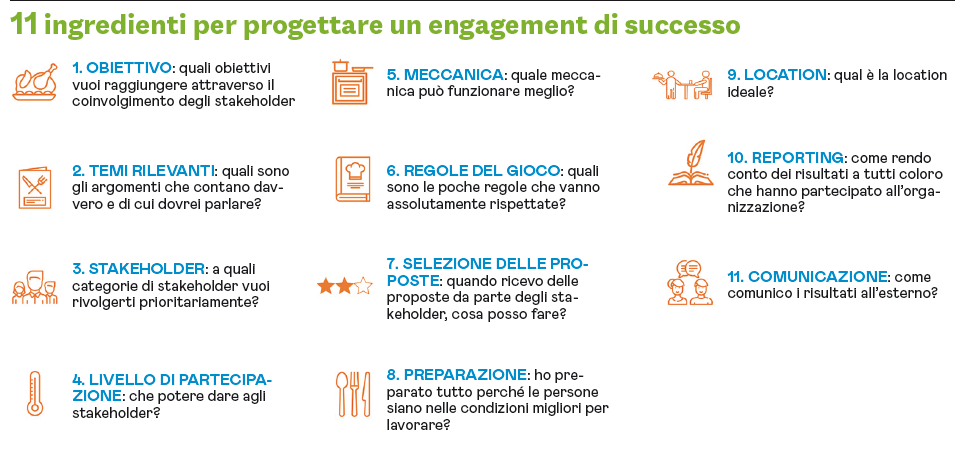 11 ingredienti per progettare un engagement di successo

1. OBIETTIVO: quali obiettivi vuoi raggiungere attraverso il coinvolgimento degli stakeholder

2. TEMI RILEVANTI: quali sono gli argomenti che contano davvero e di cui dovrei parlare?

3. STAKEHOLDER: a quali categorie di stakeholder vuoi rivolgerti prioritariamente?

4. LIVELLO DI PARTECIPAZIONE: che potere dare agli stakeholder?

5. MECCANICA: quale meccanica può funzionare meglio?

6. REGOLE DEL GIOCO: quali sono le poche regole che vanno assolutamente rispettate?

7. SELEZIONE DELLE PROPOSTE: quando ricevo delle proposte da parte degli stakeholder, cosa posso fare?

8. PREPARAZIONE: ho preparato tutto perché le persone siano nelle condizioni migliori per lavorare?

9. LOCATION: qual è la location ideale?

10. REPORTING: come rendo conto dei risultati a tutti coloro che hanno partecipato all'organizzazione?

11. COMUNICAZIONE: come comunico i risultati all'esterno?